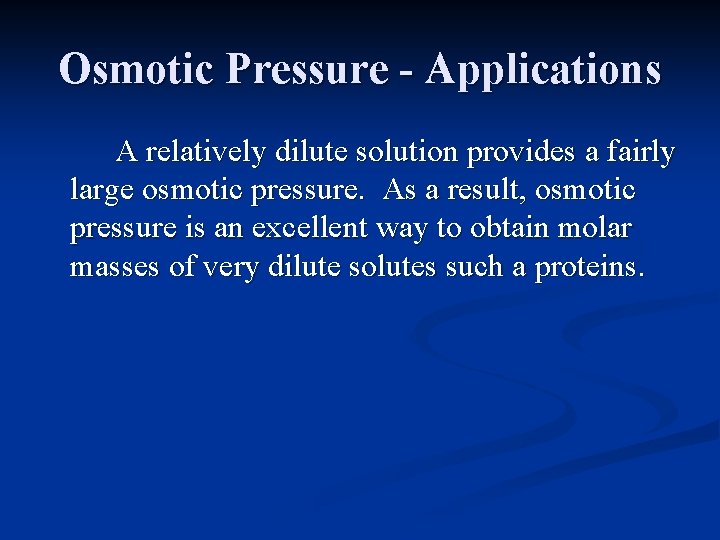 Osmotic Pressure - Applications

A relatively dilute solution provides a fairly large osmotic pressure. As a result, osmotic pressure is an excellent way to obtain molar masses of very dilute solutes such a proteins.